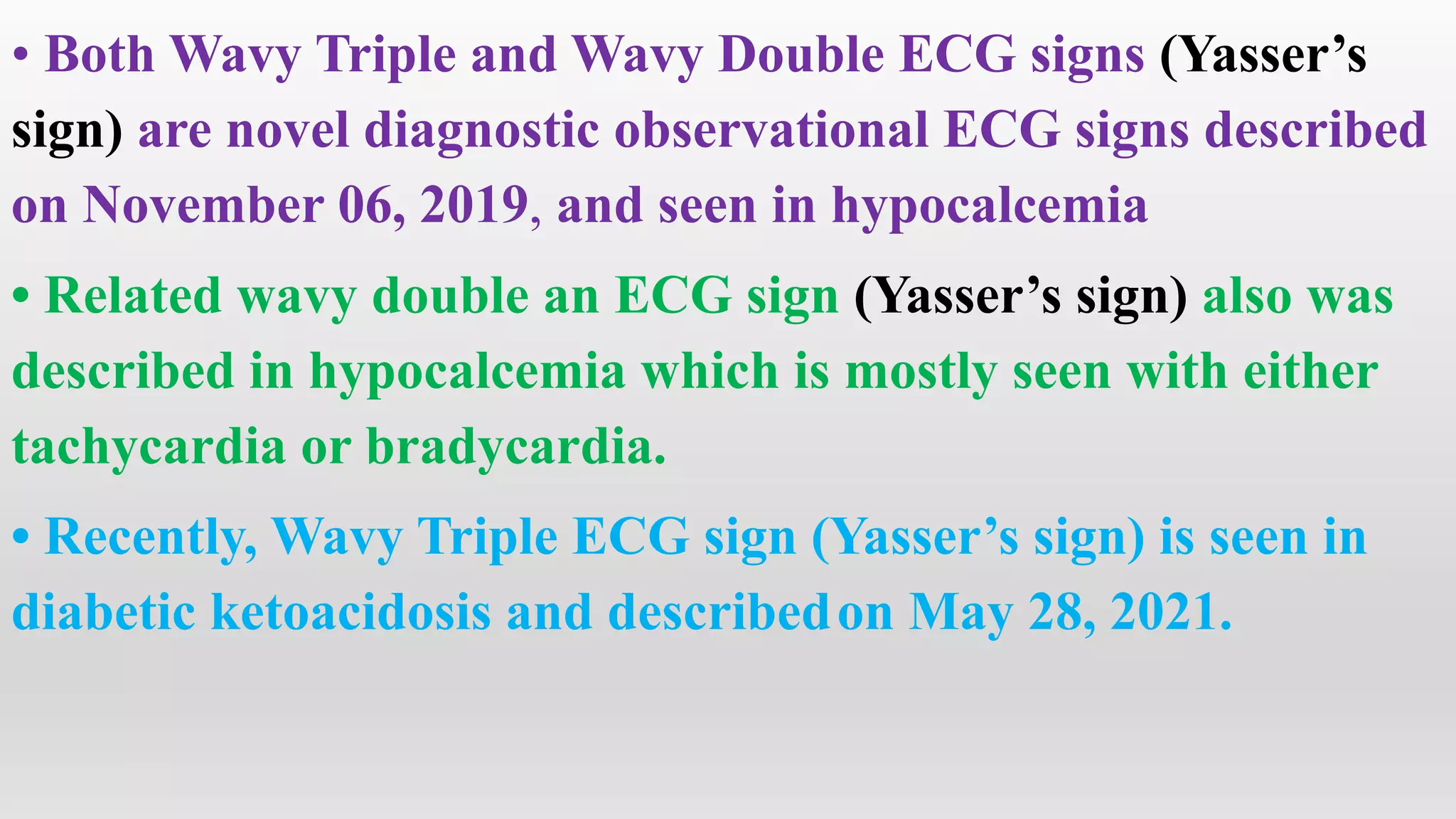 • Both Wavy Triple and Wavy Double ECG signs (Yasser’s sign) are novel diagnostic observational ECG signs described on November 06, 2019, and seen in hypocalcemia

• Related wavy double an ECG sign (Yasser’s sign) also was described in hypocalcemia which is mostly seen with either tachycardia or bradycardia.

• Recently, Wavy Triple ECG sign (Yasser’s sign) is seen in diabetic ketoacidosis and described on May 28, 2021.